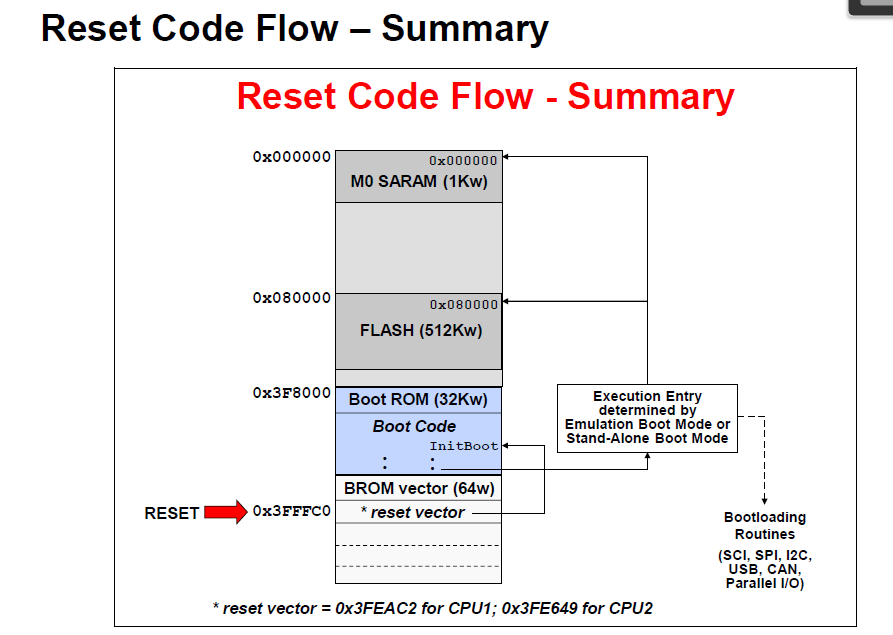 Reset Code Flow – Summary

Reset Code Flow - Summary

0x000000
0x000000
M0 SARAM (1Kw)

0x080000
0x080000
FLASH (512Kw)

0x3F8000
Boot ROM (32Kw)
Boot Code
InitBoot
: :

BROM vector (64w)
RESET 0x3FFFC0
* reset vector

Execution Entry determined by Emulation Boot Mode or Stand-Alone Boot Mode

Bootloading Routines
(SCI, SPI, I2C, USB, CAN, Parallel I/O)

* reset vector = 0x3FEAC2 for CPU1; 0x3FE649 for CPU2